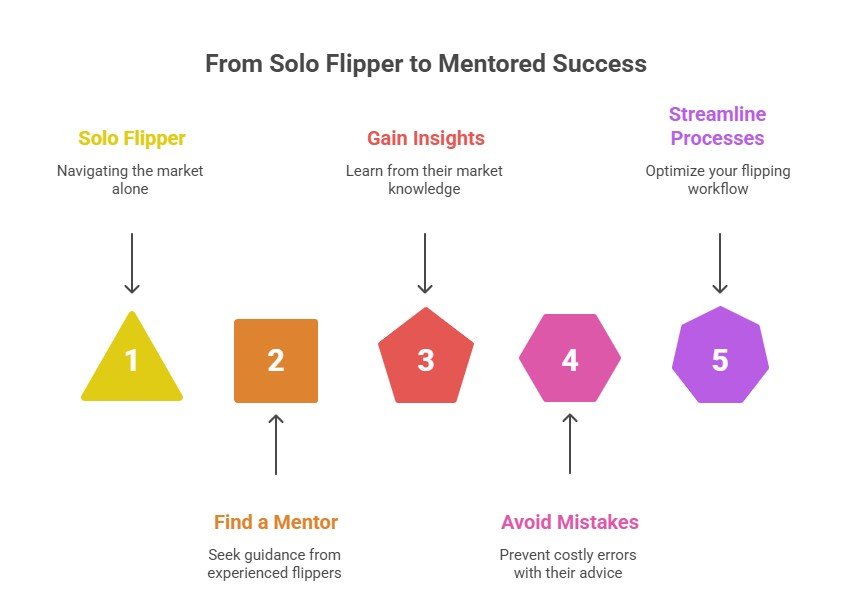 From Solo Flipper to Mentored Success

Solo Flipper

Navigating the market alone

Gain Insights

Learn from their market knowledge

Streamline Processes

Optimize your flipping workflow

1

2

3

4

5

Find a Mentor

Seek guidance from experienced flippers

Avoid Mistakes

Prevent costly errors with their advice